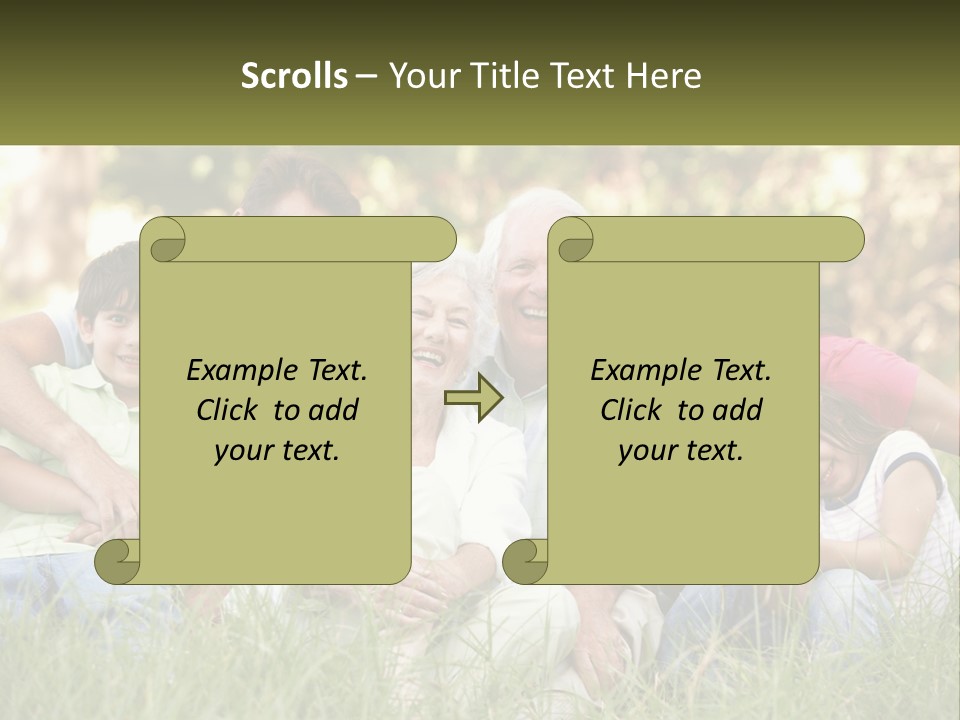 Scrolls – Your Title Text Here

Example Text. Click to add your text.

Example Text. Click to add your text.